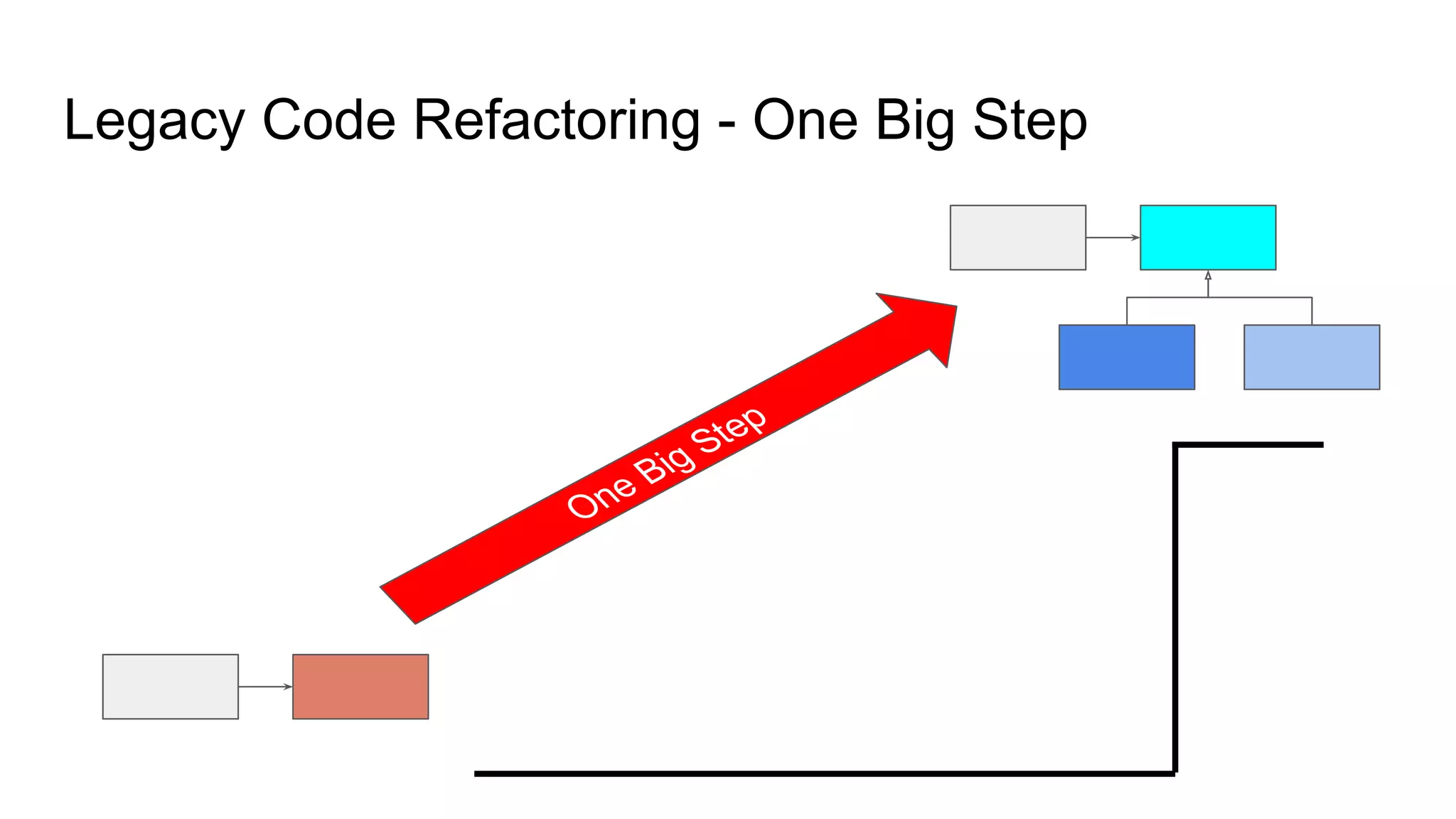 Legacy Code Refactoring - One Big Step

One Big Step